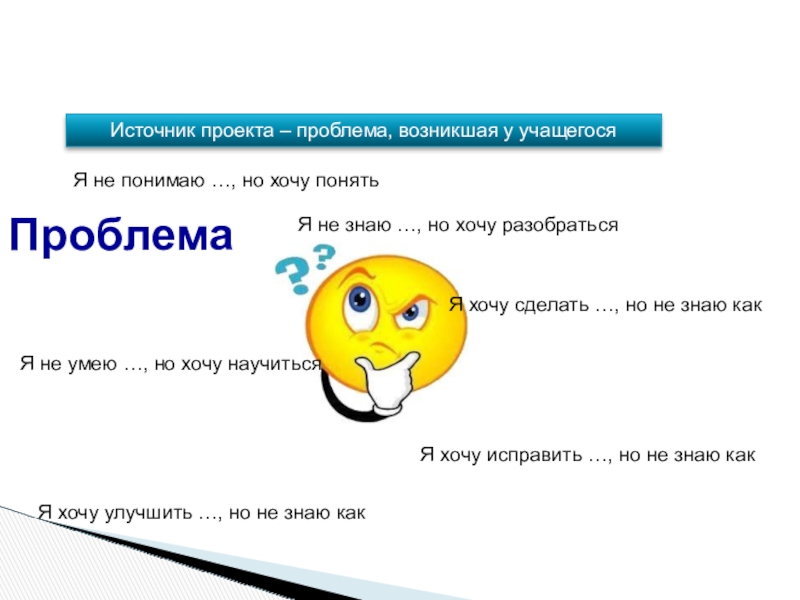 Источник проекта – проблема, возникшая у учащегося

Я не понимаю …, но хочу понять

Проблема

Я не знаю …, но хочу разобраться

??

Я хочу сделать …, но не знаю как

Я не умею …, но хочу научиться

Я хочу исправить …, но не знаю как

Я хочу улучшить …, но не знаю как